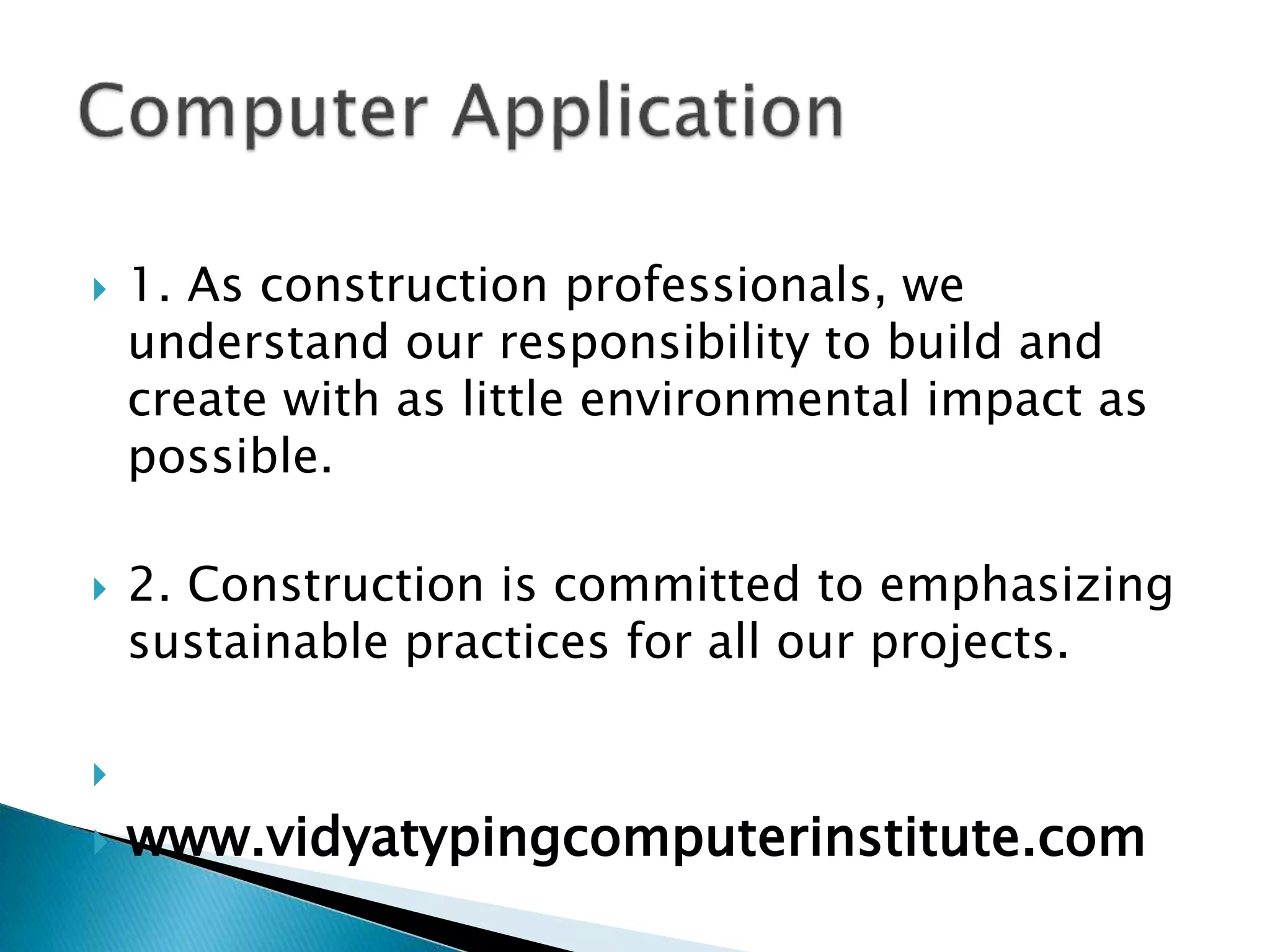 Computer Application

1. As construction professionals, we understand our responsibility to build and create with as little environmental impact as possible.

2. Construction is committed to emphasizing sustainable practices for all our projects.

www.vidyatypingcomputerinstitute.com